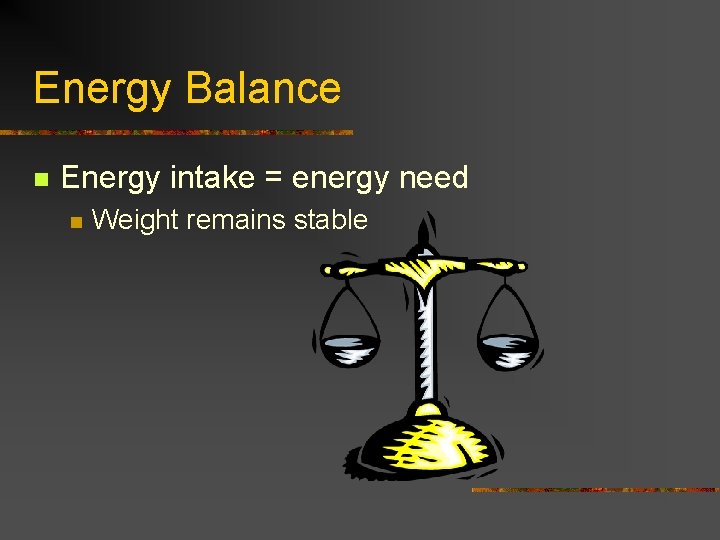 Energy Balance

Energy intake = energy need

Weight remains stable